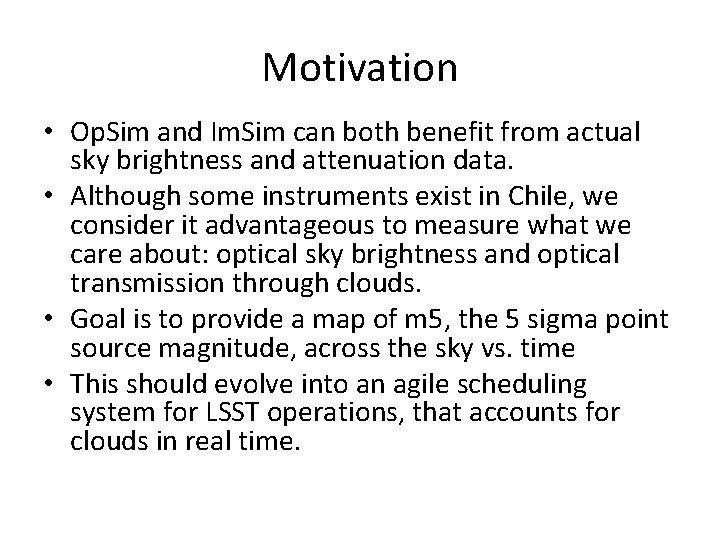 Motivation

• OpSim and ImSim can both benefit from actual sky brightness and attenuation data.
• Although some instruments exist in Chile, we consider it advantageous to measure what we care about: optical sky brightness and optical transmission through clouds.
• Goal is to provide a map of m5, the 5 sigma point source magnitude, across the sky vs. time
• This should evolve into an agile scheduling system for LSST operations, that accounts for clouds in real time.